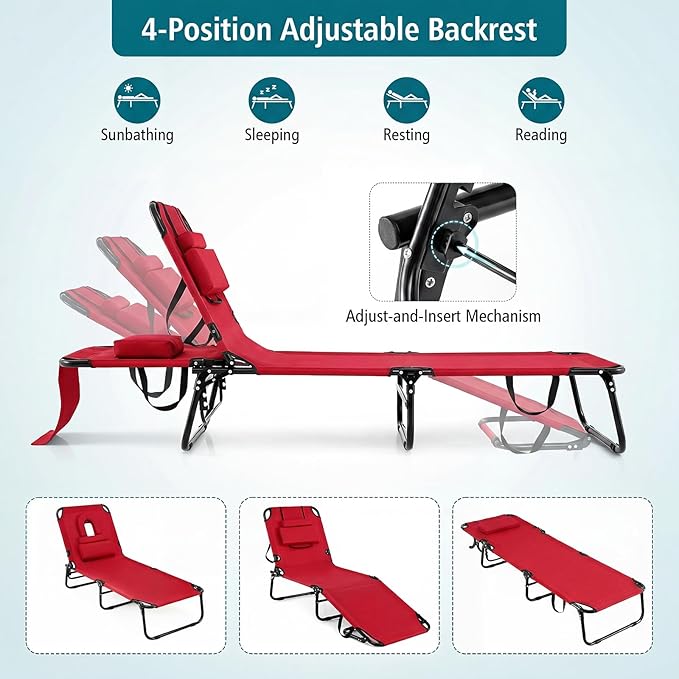 4-Position Adjustable Backrest

Sunbathing

Sleeping

Resting

Reading

Adjust-and-Insert Mechanism